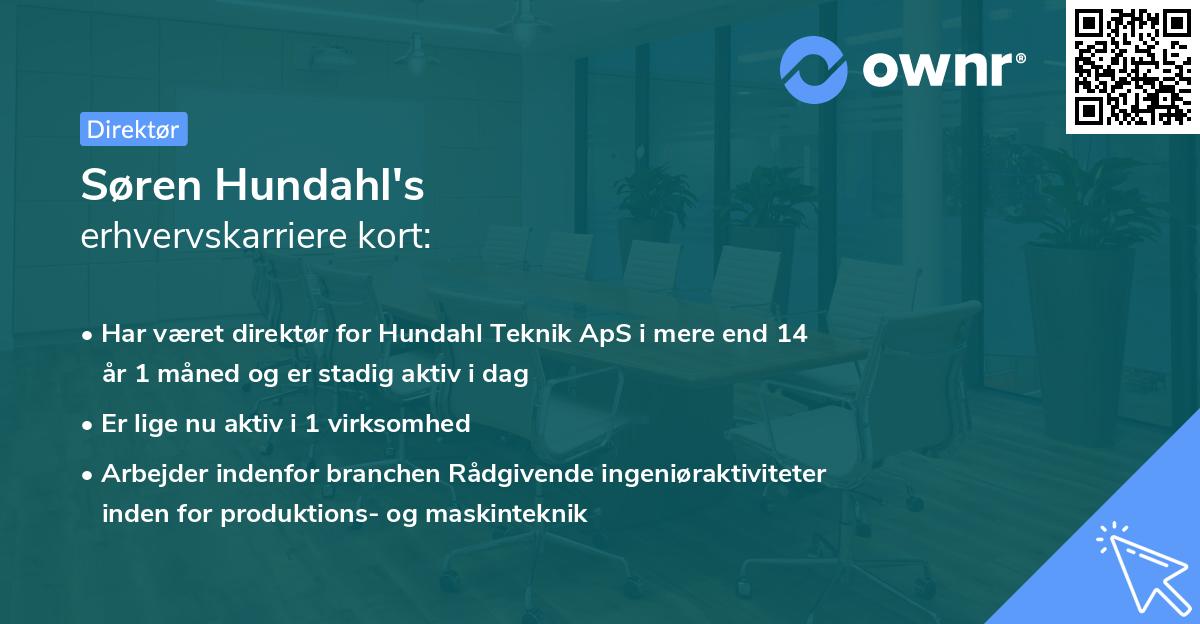 ownr®

Direktør

Søren Hundahl's
erhvervskarriere kort:

• Har været direktør for Hundahl Teknik ApS i mere end 14 år 1 måned og er stadig aktiv i dag

• Er lige nu aktiv i 1 virksomhed

• Arbejder indenfor branchen Rådgivende ingeniøraktiviteter inden for produktions- og maskinteknik